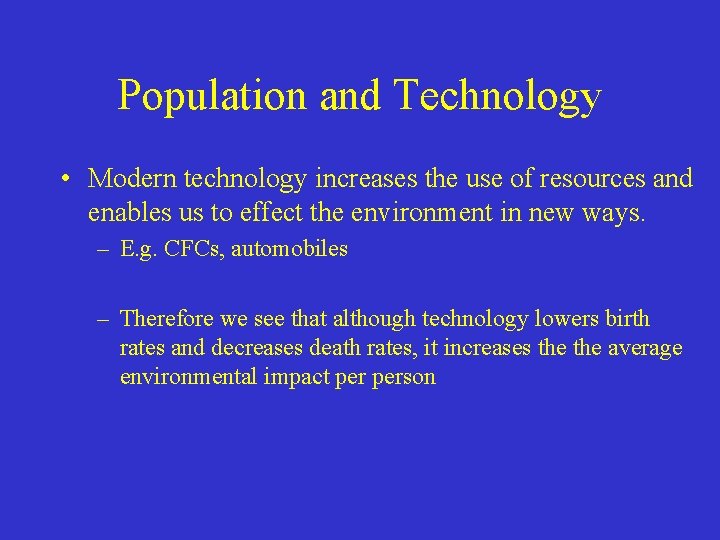 Population and Technology

• Modern technology increases the use of resources and enables us to effect the environment in new ways.

– E.g. CFCs, automobiles

– Therefore we see that although technology lowers birth rates and decreases death rates, it increases the the average environmental impact per person